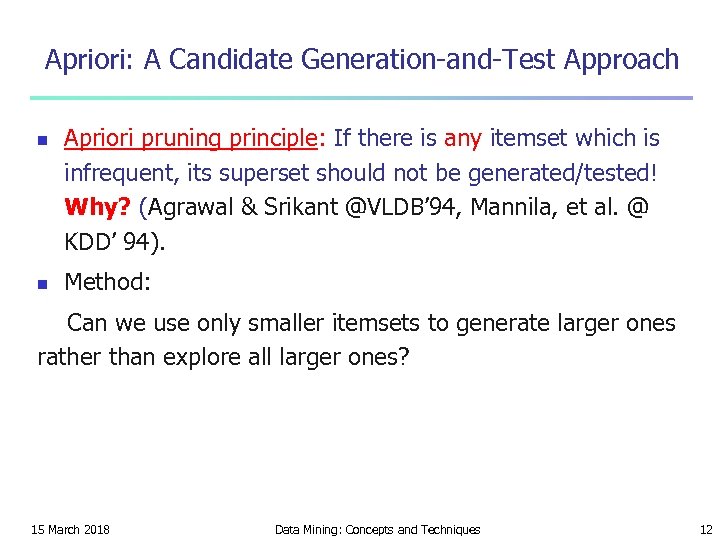 Apriori: A Candidate Generation-and-Test Approach

- Apriori pruning principle: If there is any itemset which is infrequent, its superset should not be generated/tested! Why? (Agrawal & Srikant @VLDB'94, Mannila, et al. @ KDD' 94).
- Method:

Can we use only smaller itemsets to generate larger ones rather than explore all larger ones?

15 March 2018

Data Mining: Concepts and Techniques

12